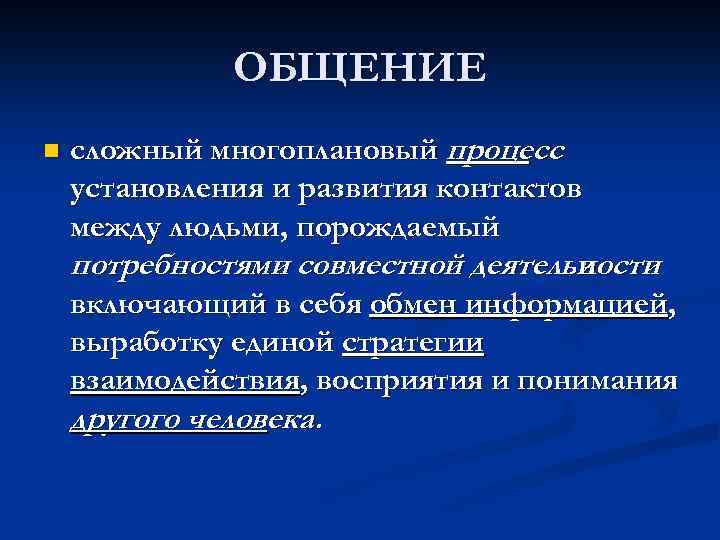 ОБЩЕНИЕ

сложный многоплановый процесс установления и развития контактов между людьми, порождаемый потребностями совместной деятельности включающий в себя обмен информацией, выработку единой стратегии взаимодействия, восприятия и понимания другого человека.